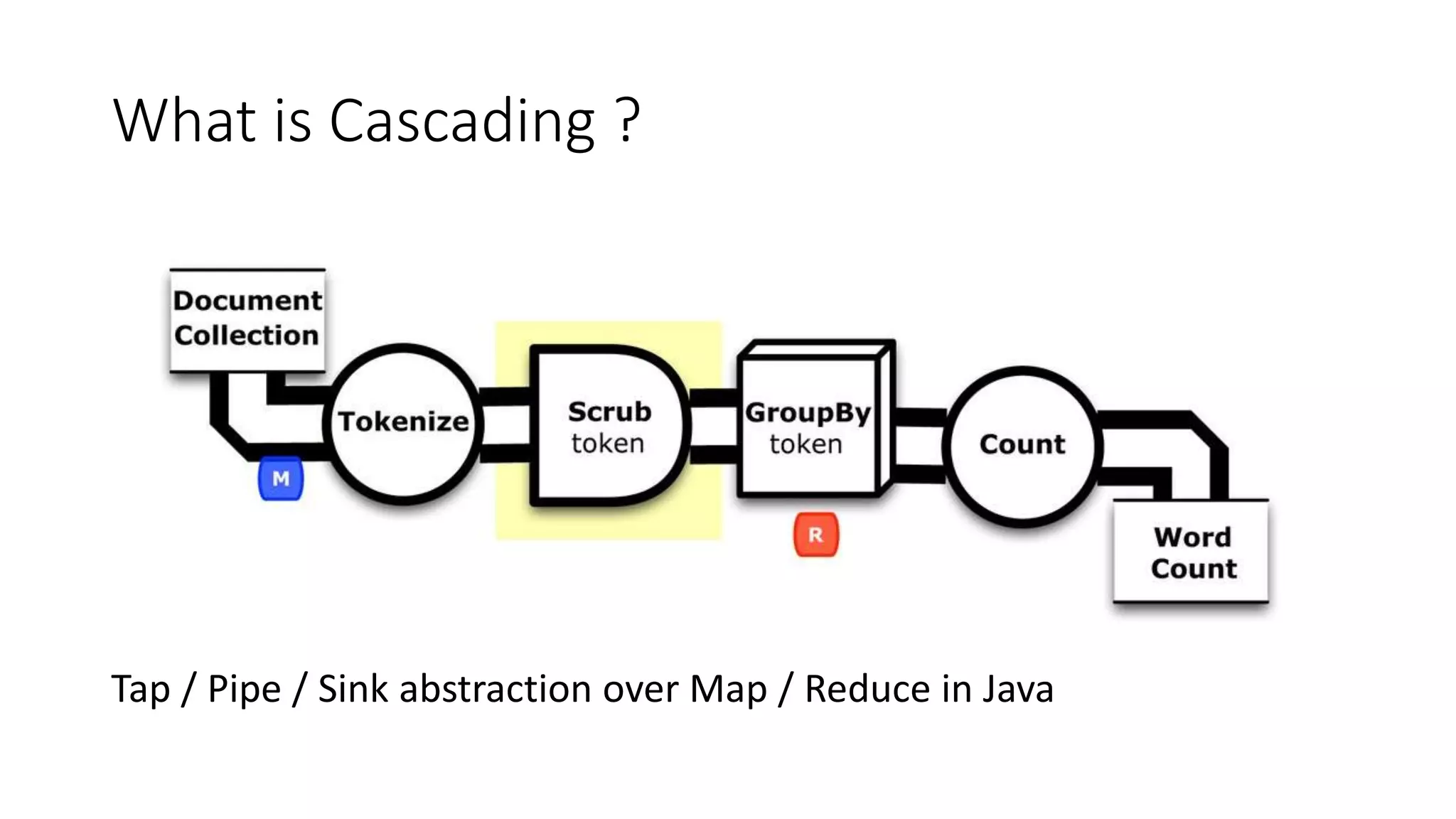 What is Cascading ?

Document Collection

M

Tokenize

Scrub token

GroupBy token

R

Count

Word Count

Tap / Pipe / Sink abstraction over Map / Reduce in Java